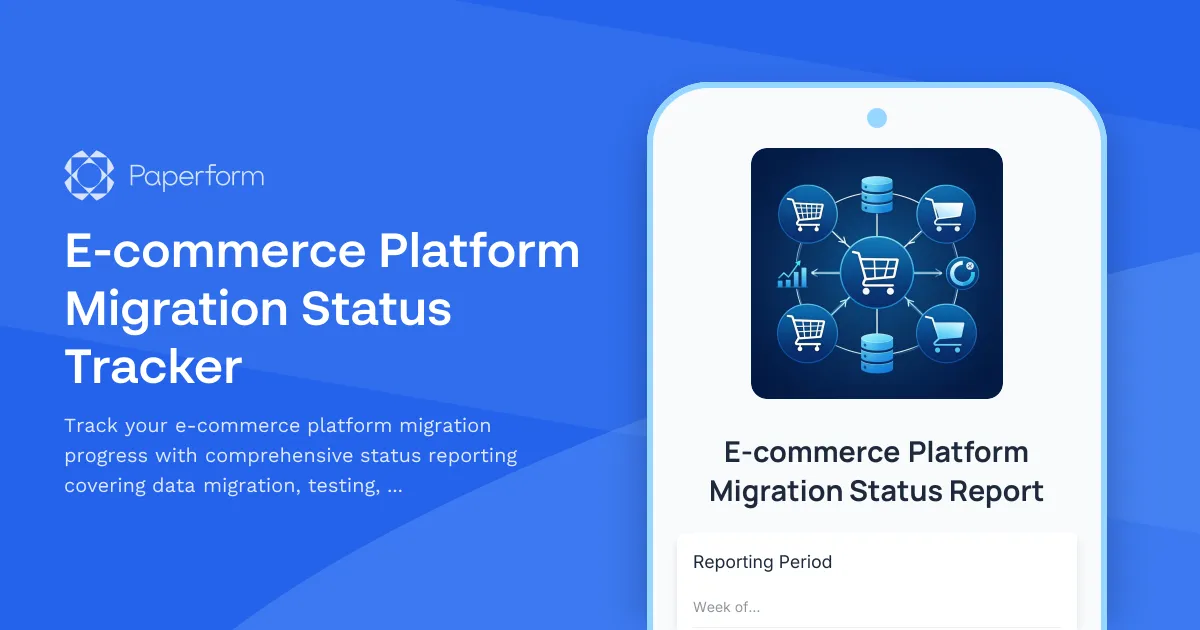 Paperform

E-commerce Platform Migration Status Tracker

Track your e-commerce platform migration progress with comprehensive status reporting covering data migration, testing, ...

E-commerce Platform Migration Status Report

Reporting Period

Week of...